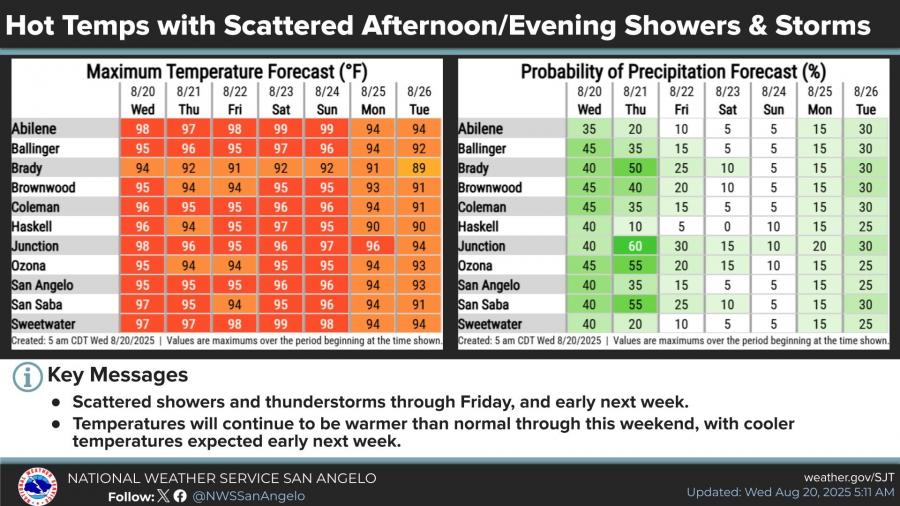 Hot Temps with Scattered Afternoon/Evening Showers & Storms

Maximum Temperature Forecast (°F)

| | 8/20 Wed | 8/21 Thu | 8/22 Fri | 8/23 Sat | 8/24 Sun | 8/25 Mon | 8/26 Tue |
|---|---|---|---|---|---|---|---|
| Abilene | 98 | 97 | 98 | 99 | 99 | 94 | 94 |
| Ballinger | 95 | 96 | 95 | 97 | 96 | 94 | 92 |
| Brady | 94 | 92 | 91 | 92 | 92 | 91 | 89 |
| Brownwood | 95 | 94 | 94 | 95 | 95 | 93 | 91 |
| Coleman | 96 | 95 | 95 | 96 | 96 | 94 | 91 |
| Haskell | 96 | 94 | 95 | 97 | 95 | 90 | 90 |
| Junction | 98 | 96 | 95 | 96 | 97 | 96 | 94 |
| Ozona | 95 | 94 | 94 | 95 | 95 | 94 | 93 |
| San Angelo | 95 | 95 | 95 | 96 | 96 | 94 | 93 |
| San Saba | 97 | 95 | 94 | 95 | 96 | 94 | 91 |
| Sweetwater | 97 | 97 | 98 | 99 | 98 | 94 | 94 |

Created: 5 am CDT Wed 8/20/2025 | Values are maximums over the period beginning at the time shown.

Probability of Precipitation Forecast (%)

| | 8/20 Wed | 8/21 Thu | 8/22 Fri | 8/23 Sat | 8/24 Sun | 8/25 Mon | 8/26 Tue |
|---|---|---|---|---|---|---|---|
| Abilene | 35 | 20 | 10 | 5 | 5 | 15 | 30 |
| Ballinger | 45 | 35 | 15 | 5 | 5 | 15 | 30 |
| Brady | 40 | 50 | 25 | 10 | 5 | 15 | 30 |
| Brownwood | 45 | 40 | 20 | 10 | 5 | 15 | 30 |
| Coleman | 45 | 35 | 15 | 5 | 5 | 15 | 30 |
| Haskell | 40 | 10 | 5 | 0 | 10 | 15 | 25 |
| Junction | 40 | 60 | 30 | 15 | 10 | 20 | 30 |
| Ozona | 45 | 55 | 20 | 15 | 10 | 15 | 25 |
| San Angelo | 40 | 35 | 15 | 5 | 5 | 15 | 25 |
| San Saba | 40 | 55 | 25 | 10 | 5 | 15 | 30 |
| Sweetwater | 40 | 20 | 10 | 5 | 5 | 15 | 25 |

Created: 5 am CDT Wed 8/20/2025 | Values are maximums over the period beginning at the time shown.

Key Messages
● Scattered showers and thunderstorms through Friday, and early next week.
● Temperatures will continue to be warmer than normal through this weekend, with cooler temperatures expected early next week.

NATIONAL WEATHER SERVICE SAN ANGELO
Follow: @NWSSanAngelo
weather.gov/SJT
Updated: Wed Aug 20, 2025 5:11 AM